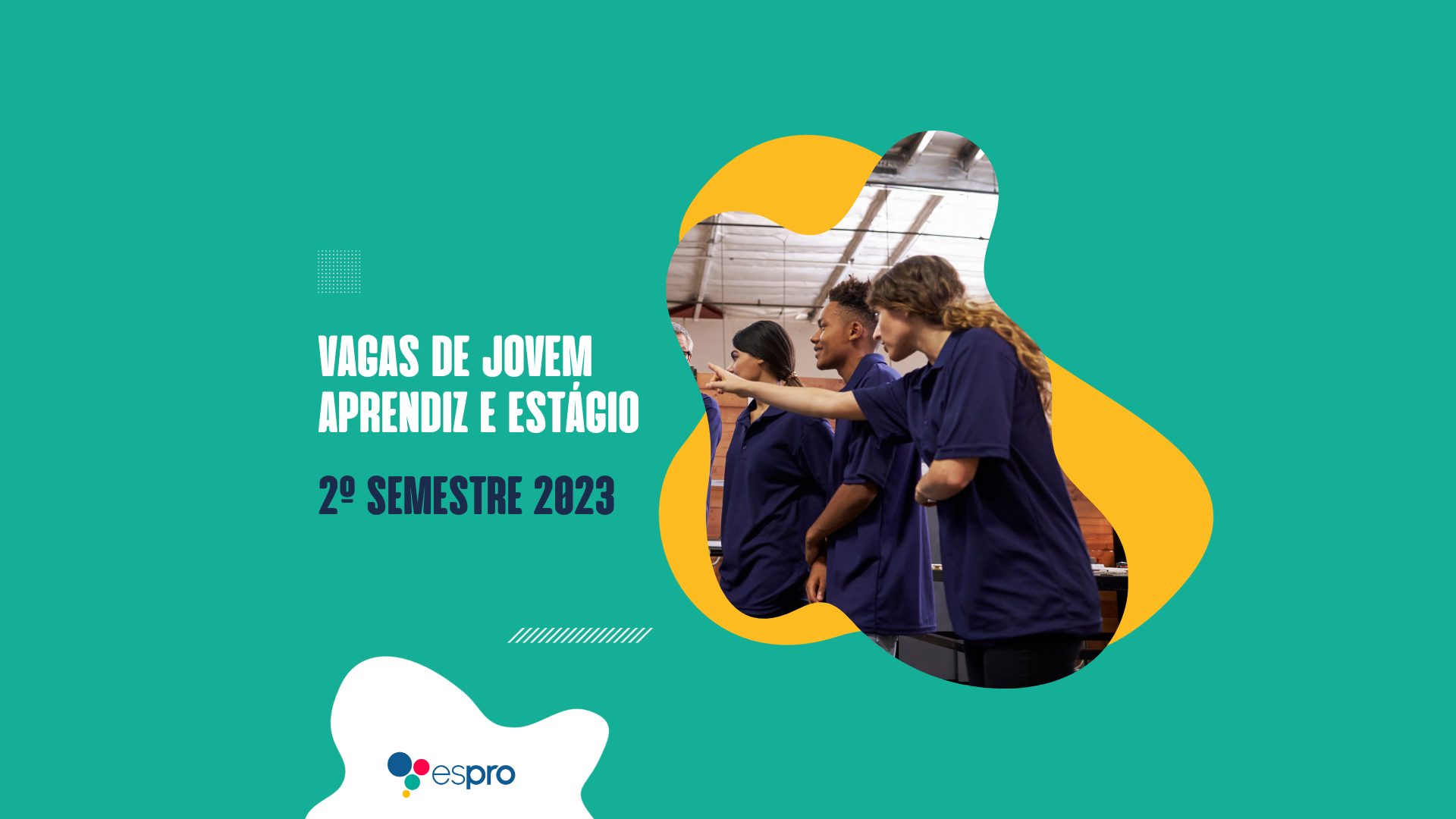 VAGAS DE JOVEM APRENDIZ E ESTÁGIO

2º SEMESTRE 2023

espro